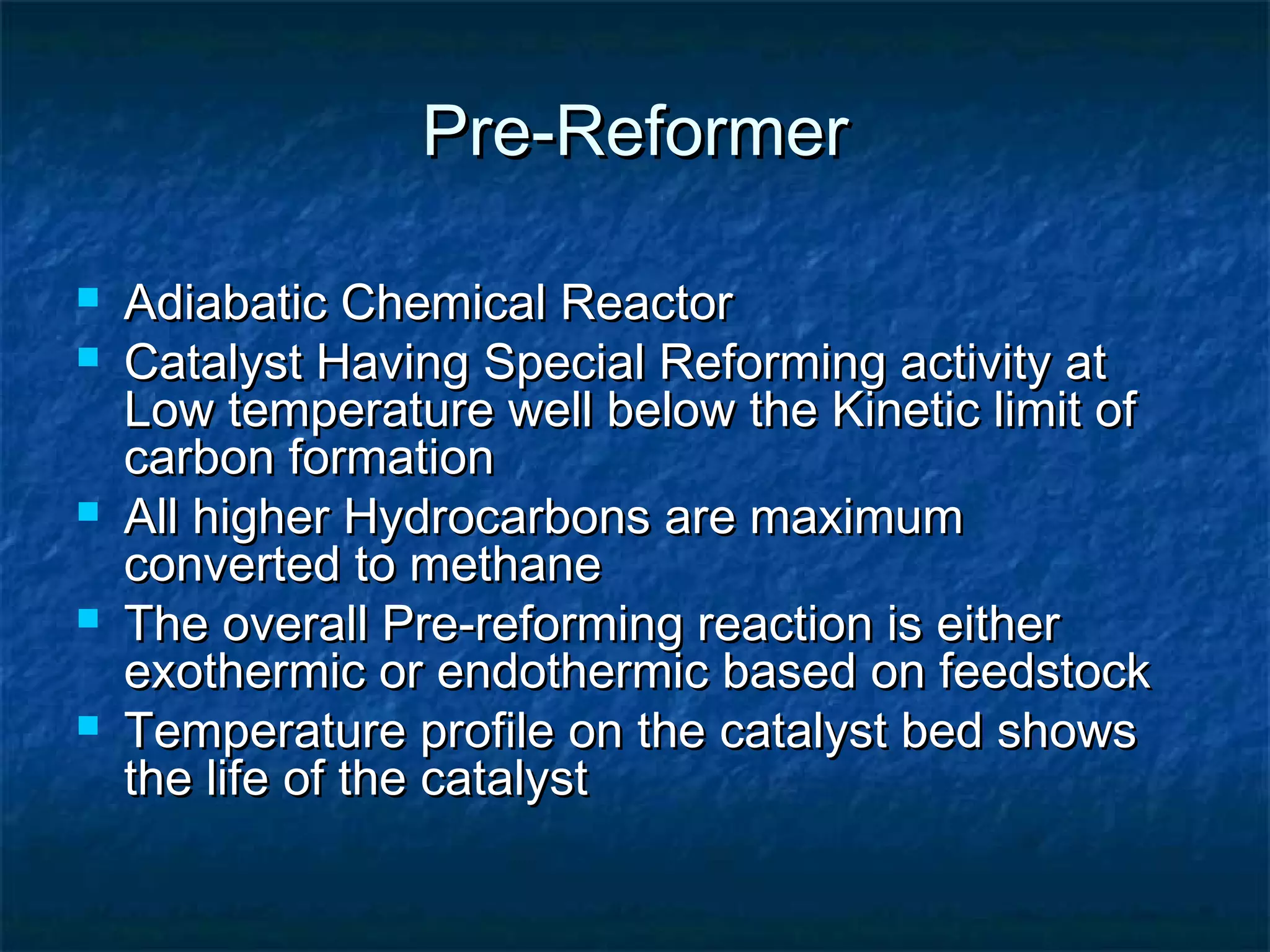 Pre-Reformer

- Adiabatic Chemical Reactor
- Catalyst Having Special Reforming activity at Low temperature well below the Kinetic limit of carbon formation
- All higher Hydrocarbons are maximum converted to methane
- The overall Pre-reforming reaction is either exothermic or endothermic based on feedstock
- Temperature profile on the catalyst bed shows the life of the catalyst